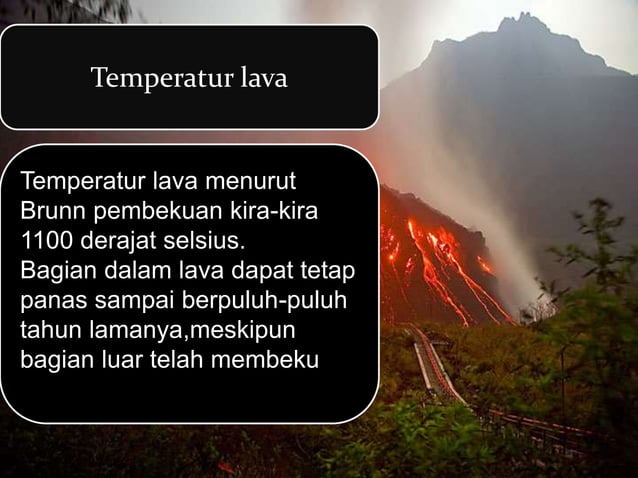 Temperatur lava

Temperatur lava menurut Brunn pembekuan kira-kira 1100 derajat selsius.
Bagian dalam lava dapat tetap panas sampai berpuluh-puluh tahun lamanya,meskipun bagian luar telah membeku